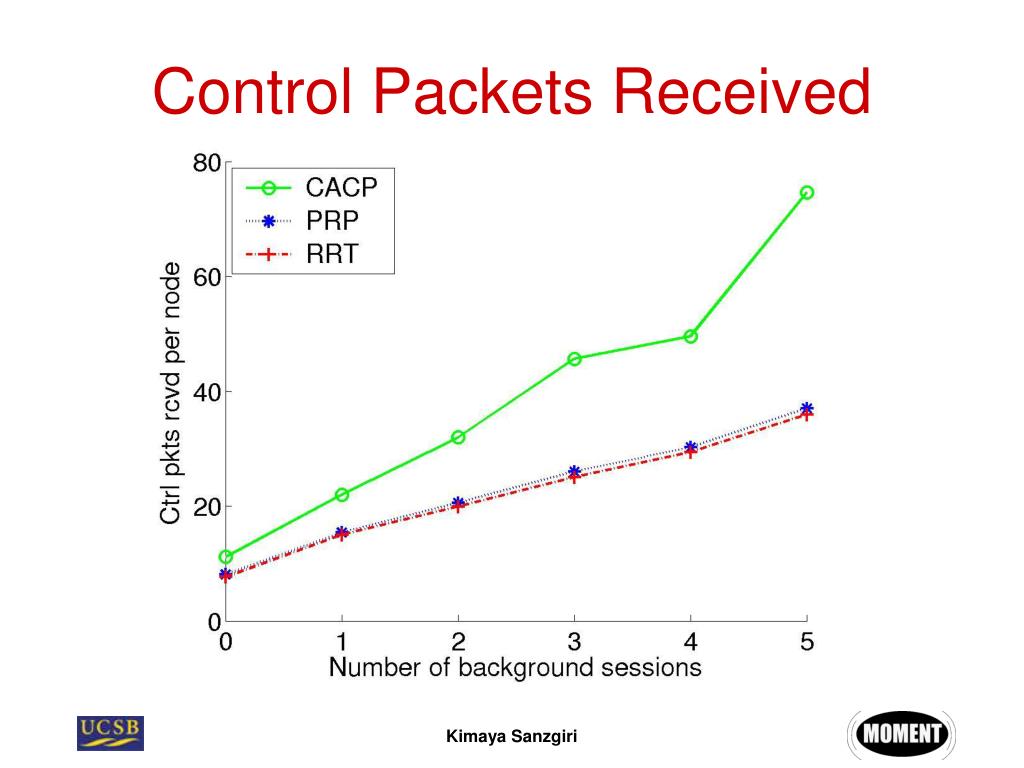 Control Packets Received

CACP
PRP
RRT

Ctrl pkts rcvd per node

80
60
40
20
0

0
1
2
3
4
5

Number of background sessions

UCSB

Kimaya Sanzgiri

MOMENT